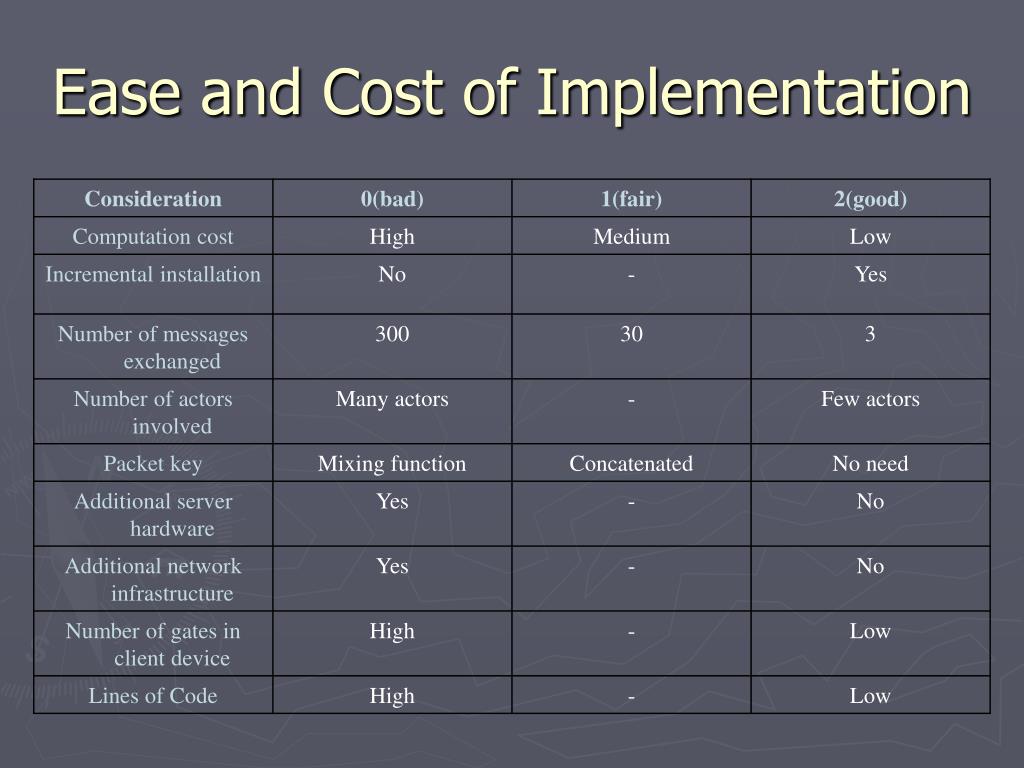 Ease and Cost of Implementation

| Consideration | 0(bad) | 1(fair) | 2(good) |
|---|---|---|---|
| Computation cost | High | Medium | Low |
| Incremental installation | No | - | Yes |
| Number of messages exchanged | 300 | 30 | 3 |
| Number of actors involved | Many actors | - | Few actors |
| Packet key | Mixing function | Concatenated | No need |
| Additional server hardware | Yes | - | No |
| Additional network infrastructure | Yes | - | No |
| Number of gates in client device | High | - | Low |
| Lines of Code | High | - | Low |